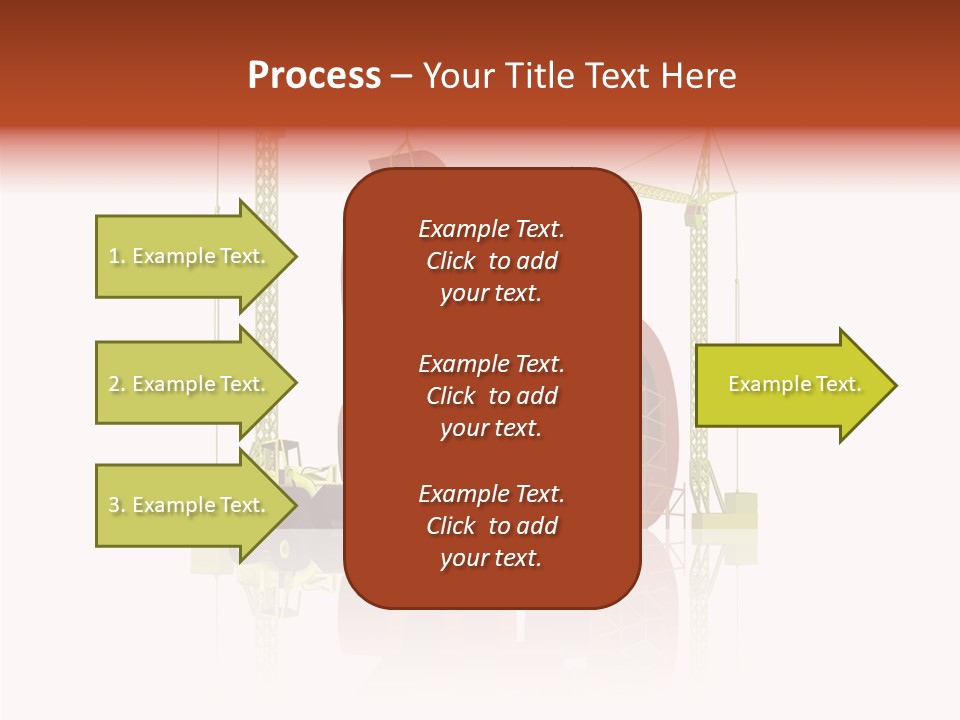 Process – Your Title Text Here

1. Example Text.

2. Example Text.

3. Example Text.

Example Text. Click to add your text.

Example Text. Click to add your text.

Example Text. Click to add your text.

Example Text.